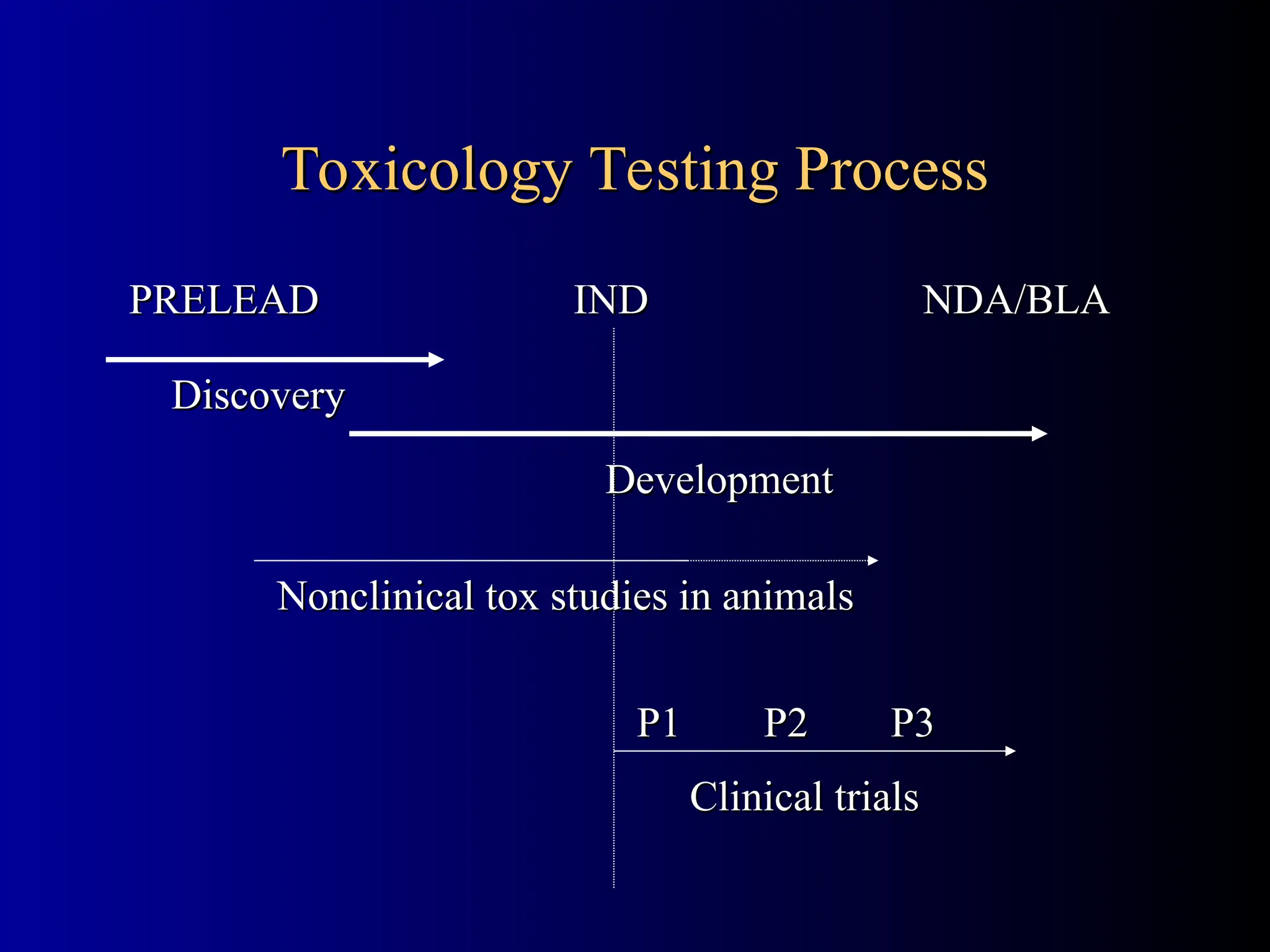 Toxicology Testing Process

PRELEAD

IND

NDA/BLA

Discovery

Development

Nonclinical tox studies in animals

P1

P2

P3

Clinical trials